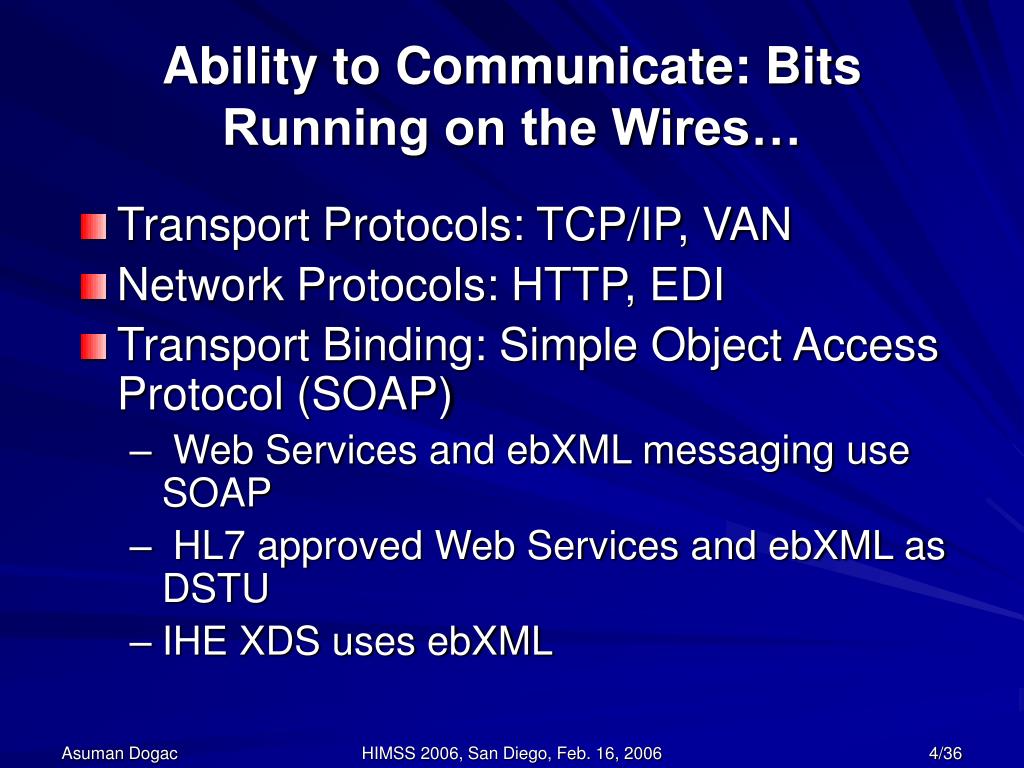 Ability to Communicate: Bits Running on the Wires…

Transport Protocols: TCP/IP, VAN

Network Protocols: HTTP, EDI

Transport Binding: Simple Object Access Protocol (SOAP)

– Web Services and ebXML messaging use SOAP

– HL7 approved Web Services and ebXML as DSTU

– IHE XDS uses ebXML

Asuman Dogac

HIMSS 2006, San Diego, Feb. 16, 2006

4/36